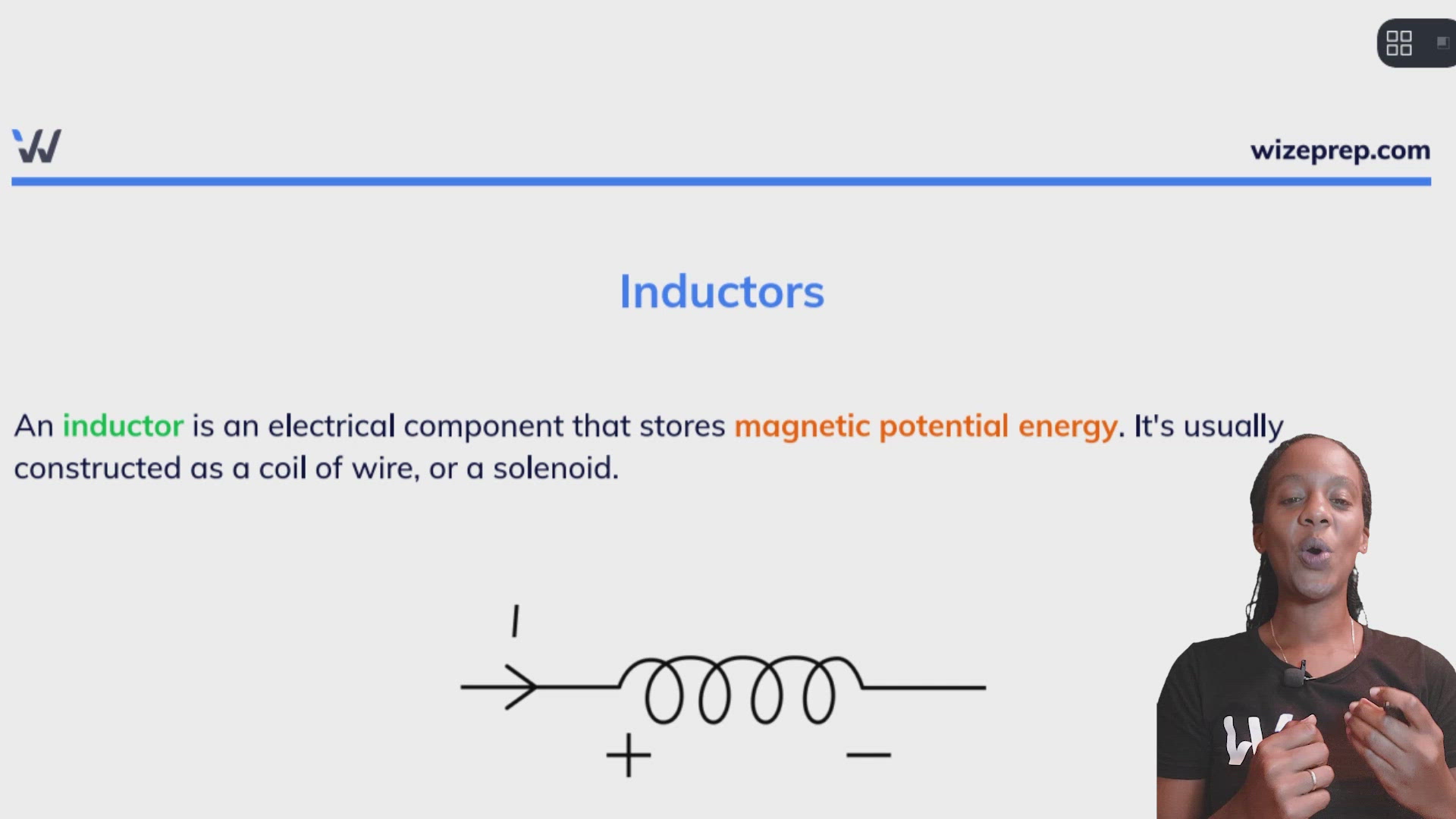 wizeprep.com

Inductors

An inductor is an electrical component that stores magnetic potential energy. It's usually constructed as a coil of wire, or a solenoid.

$I$

$+$

$-$